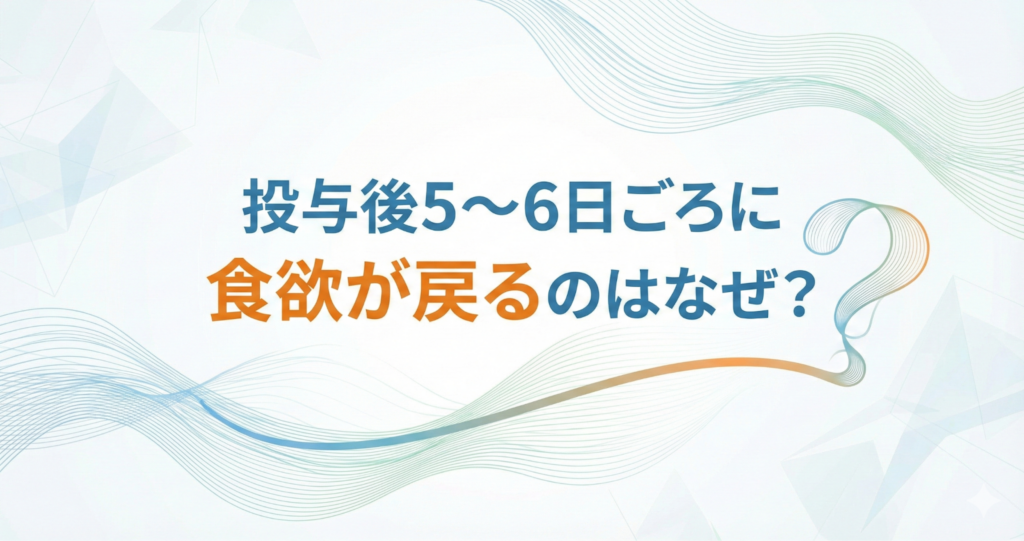 投与後5〜6日ごろに
食欲が戻るのはなぜ？